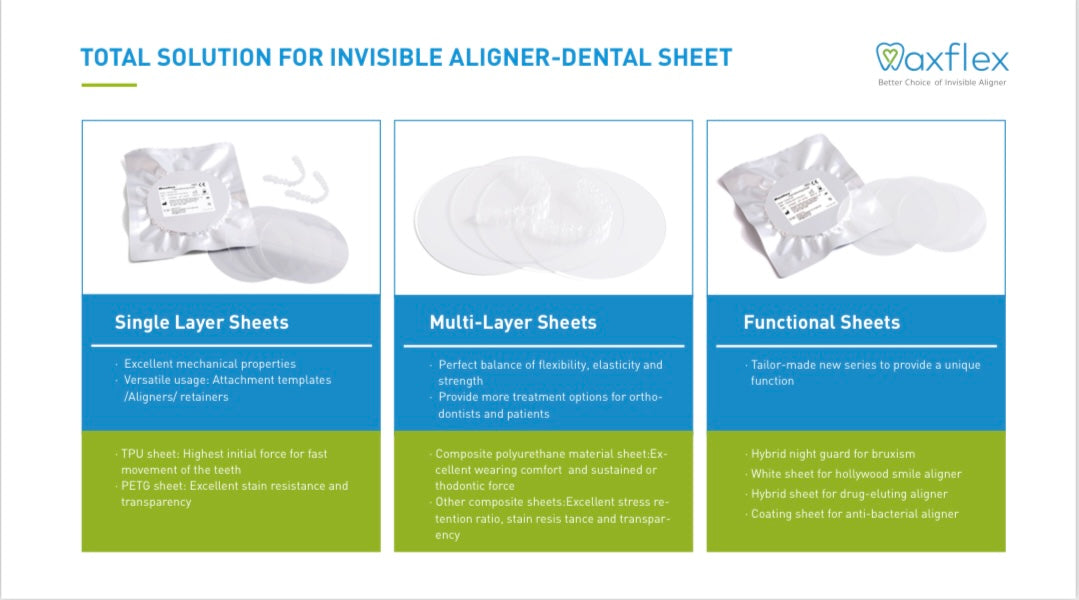 TOTAL SOLUTION FOR INVISIBLE ALIGNER-DENTAL SHEET

Maxflex
Better Choice of Invisible Aligner

Single Layer Sheets

· Excellent mechanical properties
· Versatile usage: Attachment templates /Aligners/ retainers

· TPU sheet: Highest initial force for fast movement of the teeth
· PETG sheet: Excellent stain resistance and transparency

Multi-Layer Sheets

· Perfect balance of flexibility, elasticity and strength
· Provide more treatment options for orthodontists and patients

· Composite polyurethane material sheet:Excellent wearing comfort and sustained or thodontic force
· Other composite sheets:Excellent stress retention ratio, stain resis tance and transparency

Functional Sheets

· Tailor-made new series to provide a unique function

· Hybrid night guard for bruxism
· White sheet for hollywood smile aligner
· Hybrid sheet for drug-eluting aligner
· Coating sheet for anti-bacterial aligner